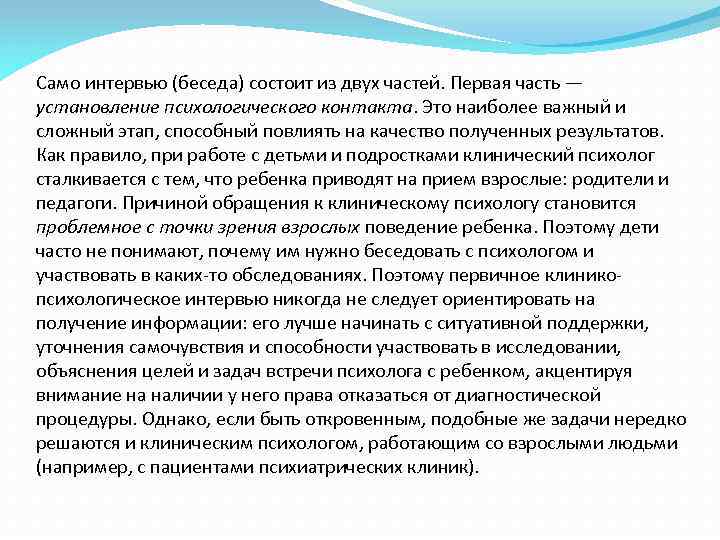 Само интервью (беседа) состоит из двух частей. Первая часть — установление психологического контакта. Это наиболее важный и сложный этап, способный повлиять на качество полученных результатов. Как правило, при работе с детьми и подростками клинический психолог сталкивается с тем, что ребенка приводят на прием взрослые: родители и педагоги. Причиной обращения к клиническому психологу становится проблемное с точки зрения взрослых поведение ребенка. Поэтому дети часто не понимают, почему им нужно беседовать с психологом и участвовать в каких-то обследованиях. Поэтому первичное клинико-психологическое интервью никогда не следует ориентировать на получение информации: его лучше начинать с ситуативной поддержки, уточнения самочувствия и способности участвовать в исследовании, объяснения целей и задач встречи психолога с ребенком, акцентируя внимание на наличии у него права отказаться от диагностической процедуры. Однако, если быть откровенным, подобные же задачи нередко решаются и клиническим психологом, работающим со взрослыми людьми (например, с пациентами психиатрических клиник).